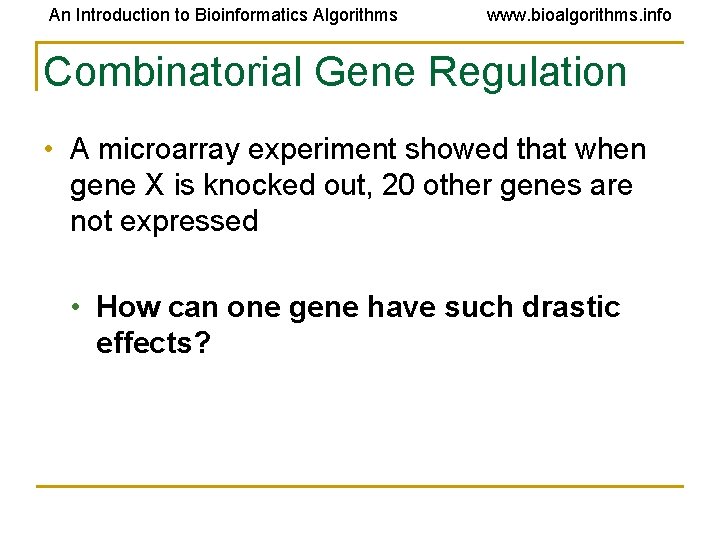 An Introduction to Bioinformatics Algorithms www.bioalgorithms.info

Combinatorial Gene Regulation

• A microarray experiment showed that when gene X is knocked out, 20 other genes are not expressed

• How can one gene have such drastic effects?